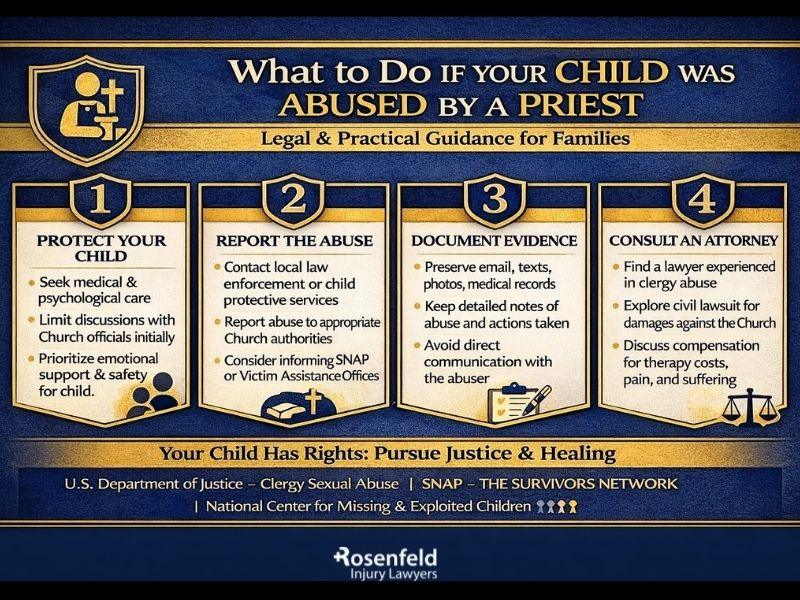 What to Do IF YOUR CHILD WAS ABUSED BY A PRIEST

Legal & Practical Guidance for Families

1

PROTECT YOUR CHILD

• Seek medical & psychological care

• Limit discussions with Church officials initially

• Prioritize emotional support & safety for child.

2

REPORT THE ABUSE

• Contact local law enforcement or child protective services

• Report abuse to appropriate Church authorities

• Consider informing SNAP or Victim Assistance Offices

3

DOCUMENT EVIDENCE

• Preserve email, texts, photos, medical records

• Keep detailed notes of abuse and actions taken

• Avoid direct communication with the abuser

4

CONSULT AN ATTORNEY

• Find a lawyer experienced in clergy abuse

• Explore civil lawsuit for damages against the Church

• Discuss compensation for therapy costs, pain, and suffering

Your Child Has Rights: Pursue Justice & Healing

U.S. Department of Justice – Clergy Sexual Abuse | SNAP – THE SURVIVORS NETWORK

| National Center for Missing & Exploited Children

Rosenfeld
Injury Lawyers